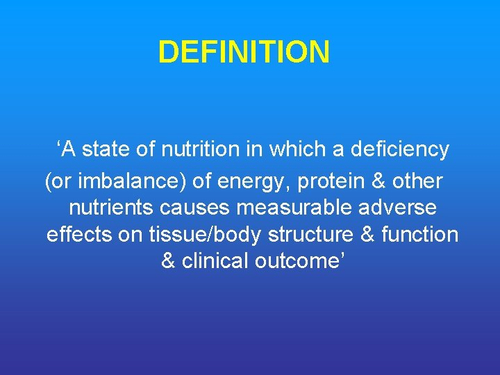 DEFINITION

‘A state of nutrition in which a deficiency (or imbalance) of energy, protein & other nutrients causes measurable adverse effects on tissue/body structure & function & clinical outcome’